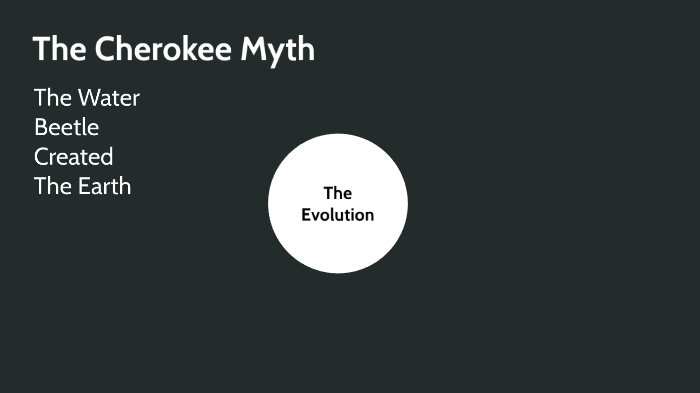 The Cherokee Myth

The Water Beetle Created The Earth

The Evolution